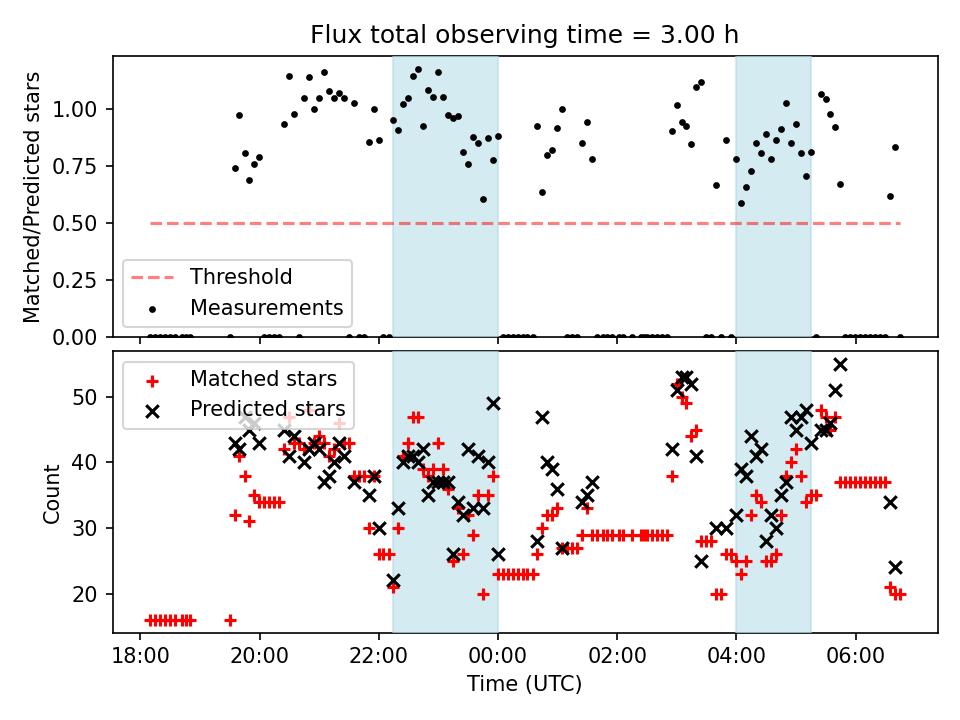 Flux total observing time = 3.00 h

Matched/Predicted stars

1.00
0.75
0.50
0.25
0.00

Threshold
Measurements

Matched stars
Predicted stars

Count

50
40
30
20

18:00
20:00
22:00
00:00
02:00
04:00
06:00

Time (UTC)